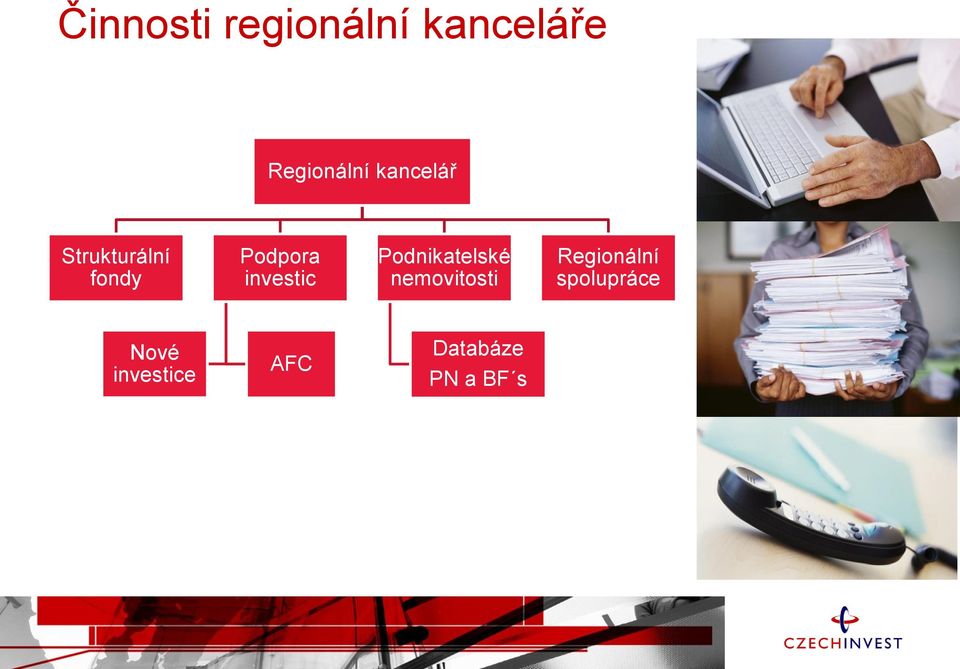 Činnosti regionální kanceláře

Regionální kancelář

Strukturální fondy

Podpora investic

Podnikatelské nemovitosti

Regionální spolupráce

Nové investice

AFC

Databáze PN a BF´s

CZECHINVEST